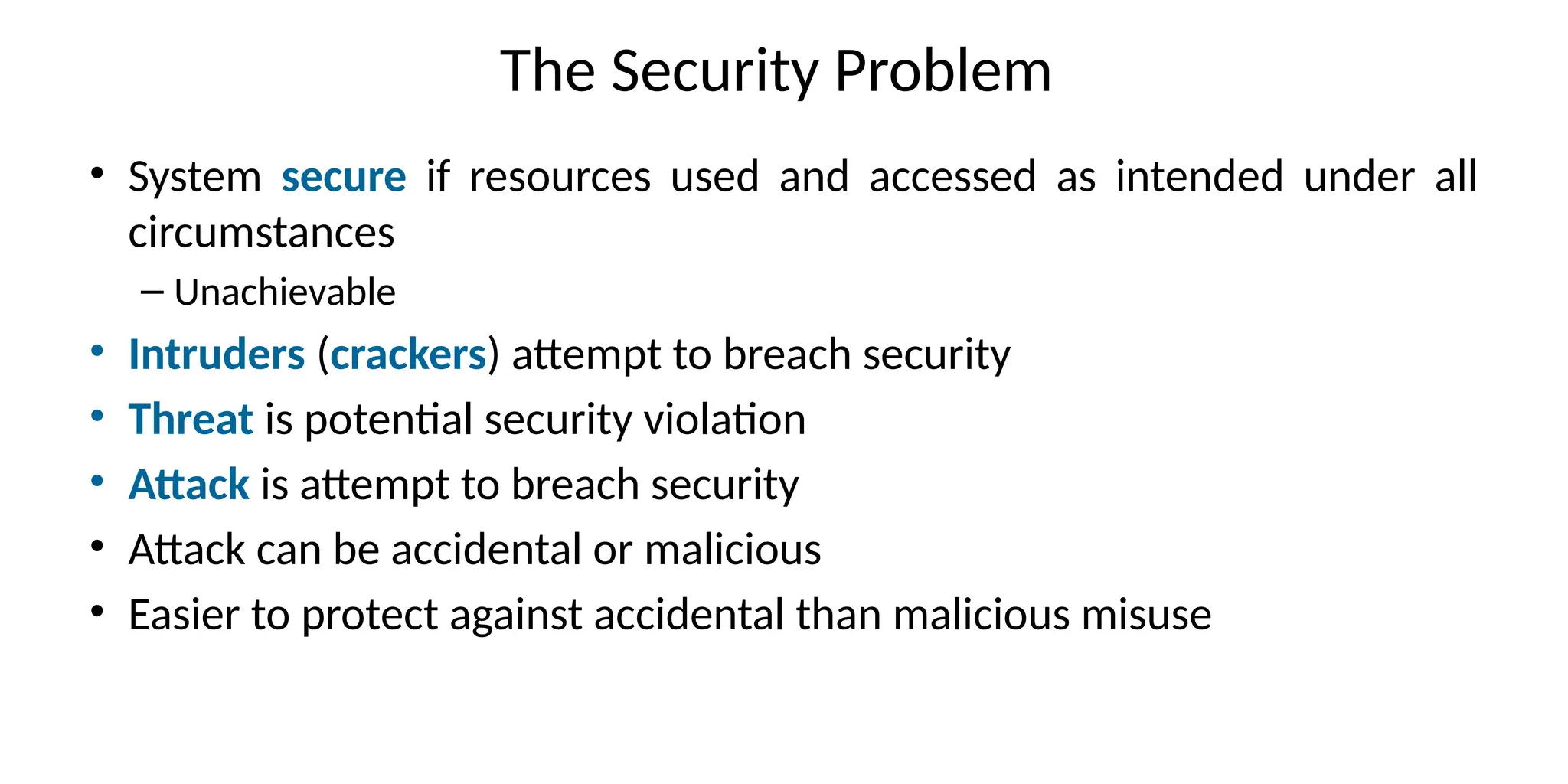 The Security Problem

• System secure if resources used and accessed as intended under all circumstances
  – Unachievable
• Intruders (crackers) attempt to breach security
• Threat is potential security violation
• Attack is attempt to breach security
• Attack can be accidental or malicious
• Easier to protect against accidental than malicious misuse